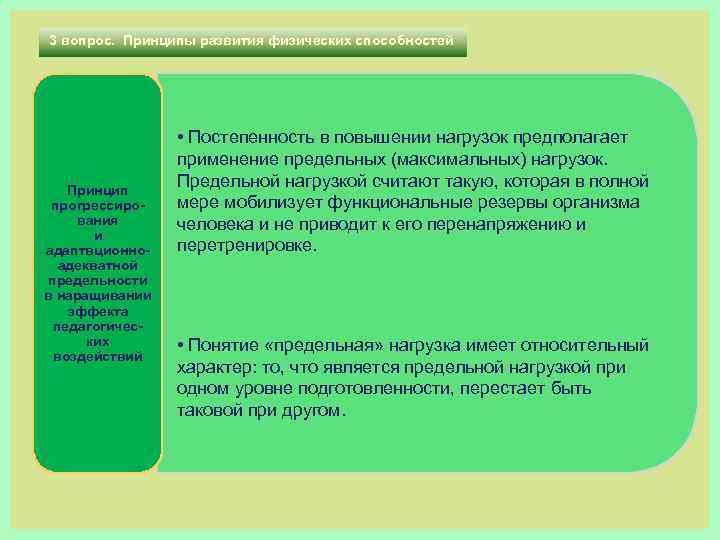 3 вопрос. Принципы развития физических способностей

Принцип прогрессирования и адаптвционно-адекватной предельности в наращивании эффекта педагогических воздействий

• Постепенность в повышении нагрузок предполагает применение предельных (максимальных) нагрузок. Предельной нагрузкой считают такую, которая в полной мере мобилизует функциональные резервы организма человека и не приводит к его перенапряжению и перетренировке.

• Понятие «предельная» нагрузка имеет относительный характер: то, что является предельной нагрузкой при одном уровне подготовленности, перестает быть таковой при другом.